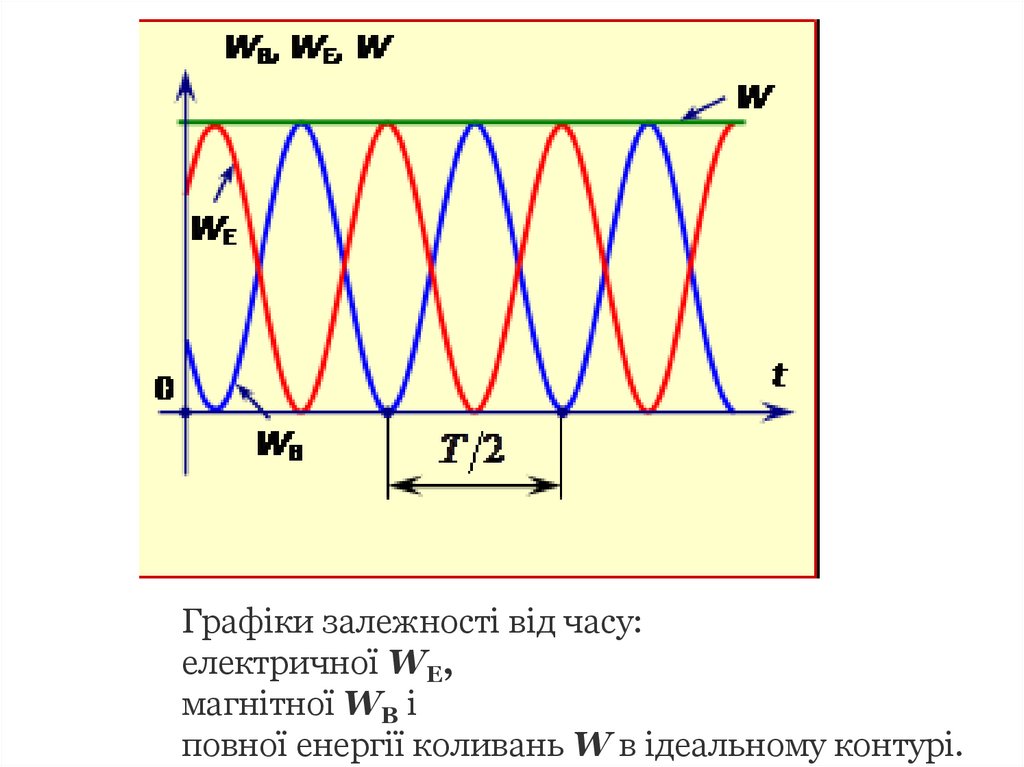 $W_B$, $W_E$, $W$

$W$

$W_E$

0

$t$

$W_B$

$T/2$

Графіки залежності від часу:
електричної $W_E$,
магнітної $W_B$ і
повної енергії коливань $W$ в ідеальному контурі.